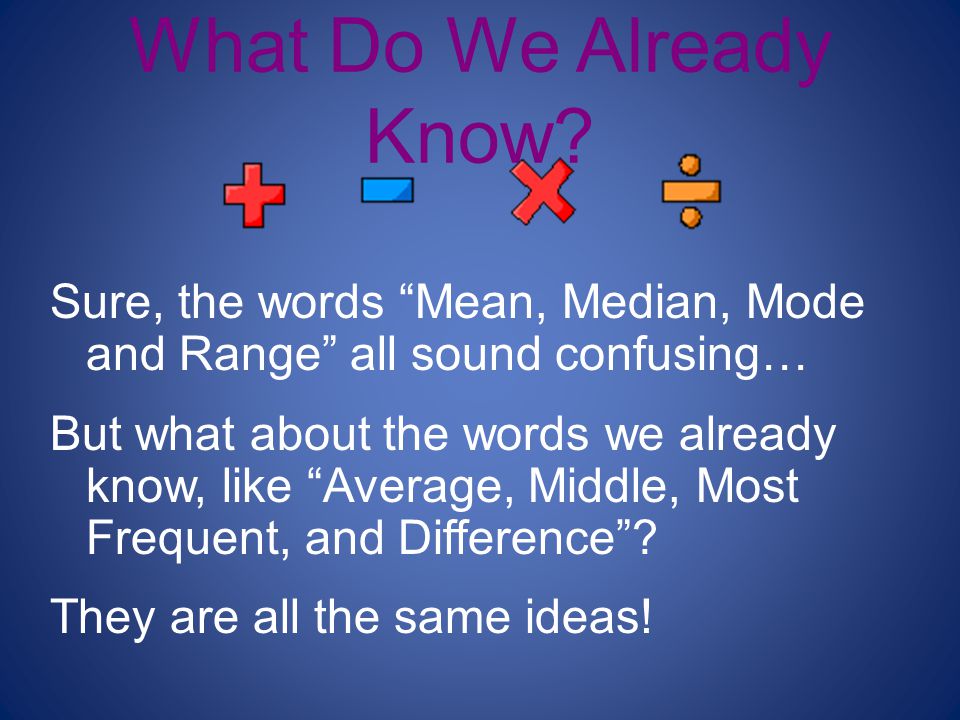 What Do We Already Know?

Sure, the words “Mean, Median, Mode and Range” all sound confusing…

But what about the words we already know, like “Average, Middle, Most Frequent, and Difference”?

They are all the same ideas!